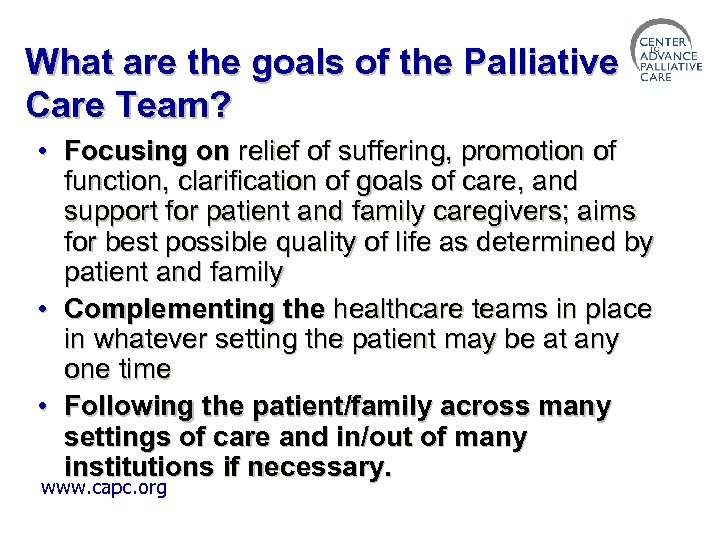 What are the goals of the Palliative Care Team?

CENTER TO ADVANCE PALLIATIVE CARE

• Focusing on relief of suffering, promotion of function, clarification of goals of care, and support for patient and family caregivers; aims for best possible quality of life as determined by patient and family

• Complementing the healthcare teams in place in whatever setting the patient may be at any one time

• Following the patient/family across many settings of care and in/out of many institutions if necessary.

www.capc.org